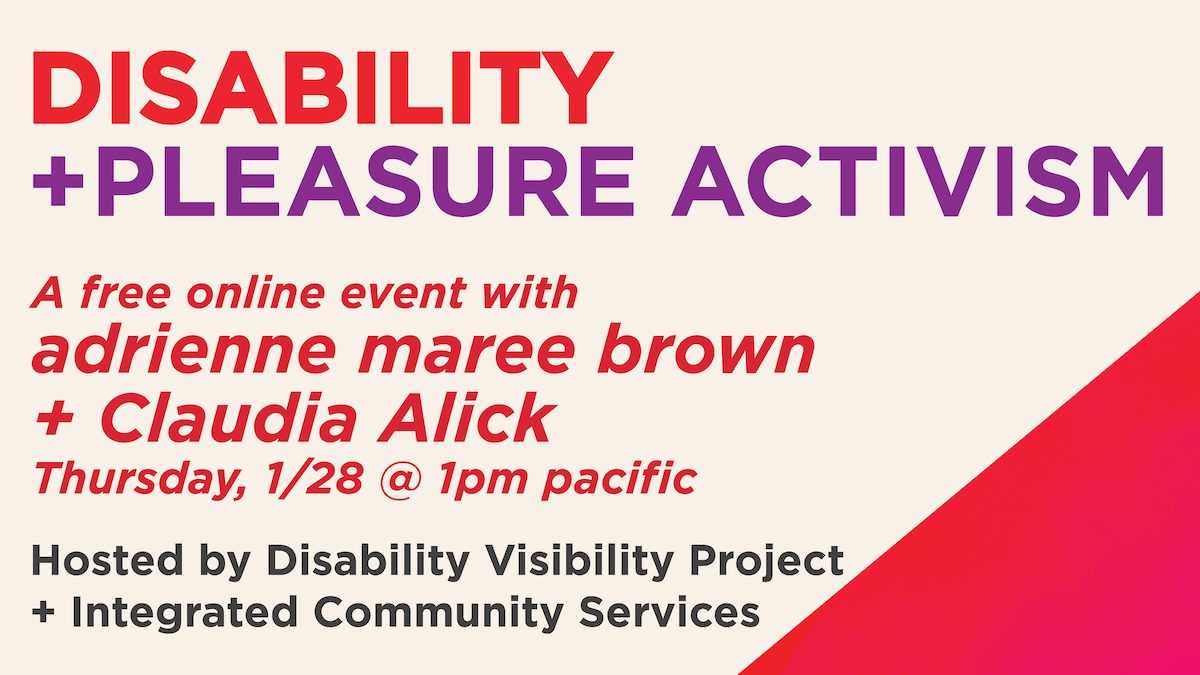 DISABILITY
+PLEASURE ACTIVISM

A free online event with
adrienne maree brown
+ Claudia Alick
Thursday, 1/28 @ 1pm pacific

Hosted by Disability Visibility Project
+ Integrated Community Services